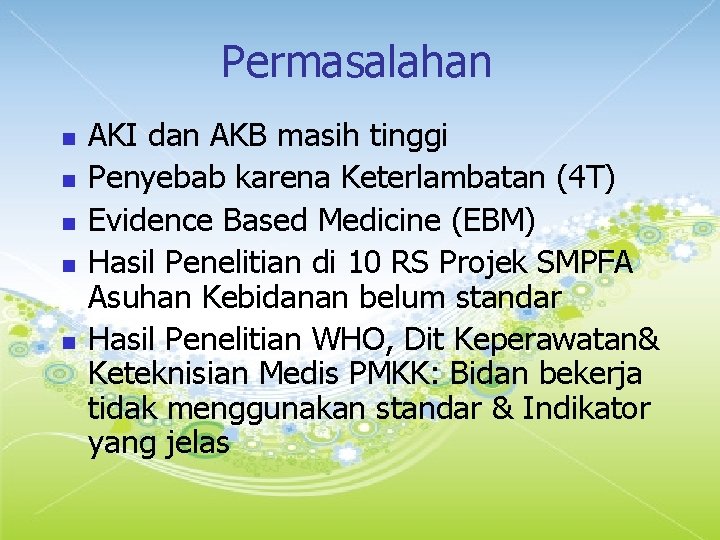 Permasalahan

- AKI dan AKB masih tinggi
- Penyebab karena Keterlambatan (4T)
- Evidence Based Medicine (EBM)
- Hasil Penelitian di 10 RS Projek SMPFA Asuhan Kebidanan belum standar
- Hasil Penelitian WHO, Dit Keperawatan& Keteknisian Medis PMKK: Bidan bekerja tidak menggunakan standar & Indikator yang jelas